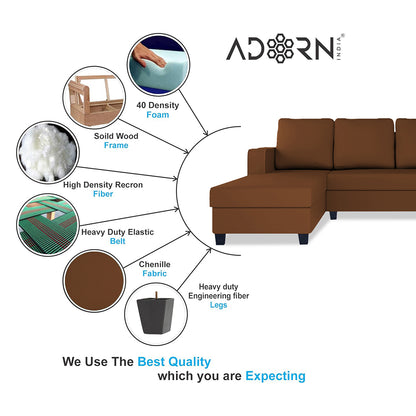 ADORN INDIA®

40 Density
Foam

Soild Wood
Frame

High Density Recron
Fiber

Heavy Duty Elastic
Belt

Chenille
Fabric

Heavy duty
Engineering fiber
Legs

We Use The Best Quality
which you are Expecting